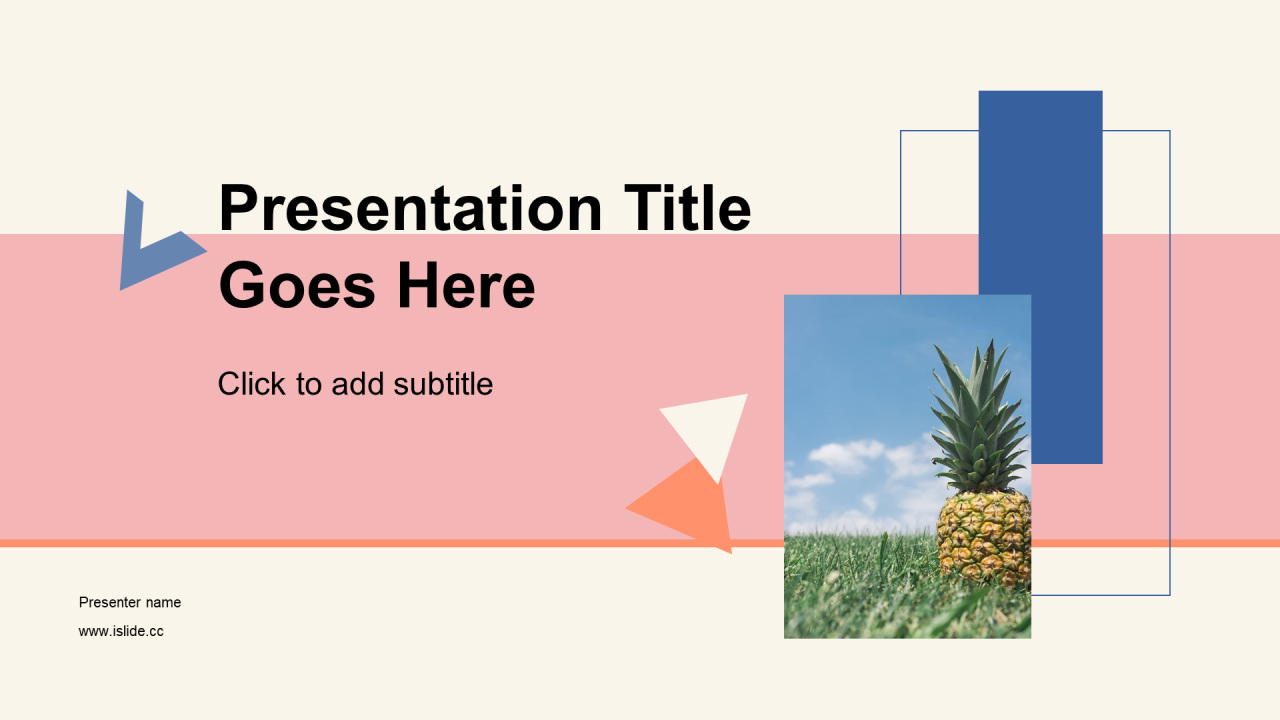 Presentation Title Goes Here

Click to add subtitle

Presenter name

www.islide.cc